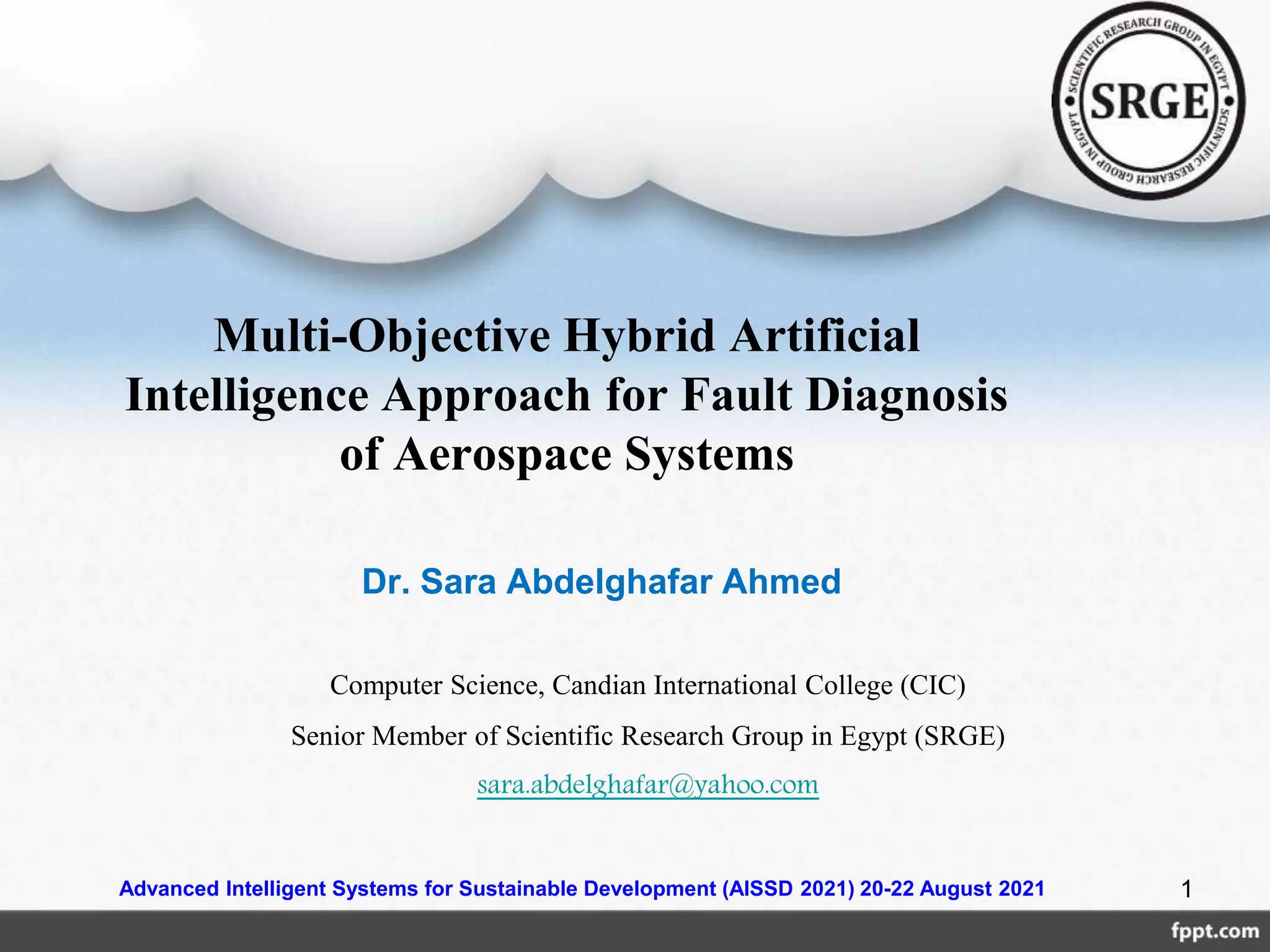 SCIENTIFIC RESEARCH GROUP IN EGYPT
SRGE
SCIENTIFIC RESEARCH GROUP IN EGYPT

Multi-Objective Hybrid Artificial Intelligence Approach for Fault Diagnosis of Aerospace Systems

Dr. Sara Abdelghafar Ahmed

Computer Science, Candian International College (CIC)

Senior Member of Scientific Research Group in Egypt (SRGE)

sara.abdelghafar@yahoo.com

Advanced Intelligent Systems for Sustainable Development (AISSD 2021) 20-22 August 2021

1

fppt.com